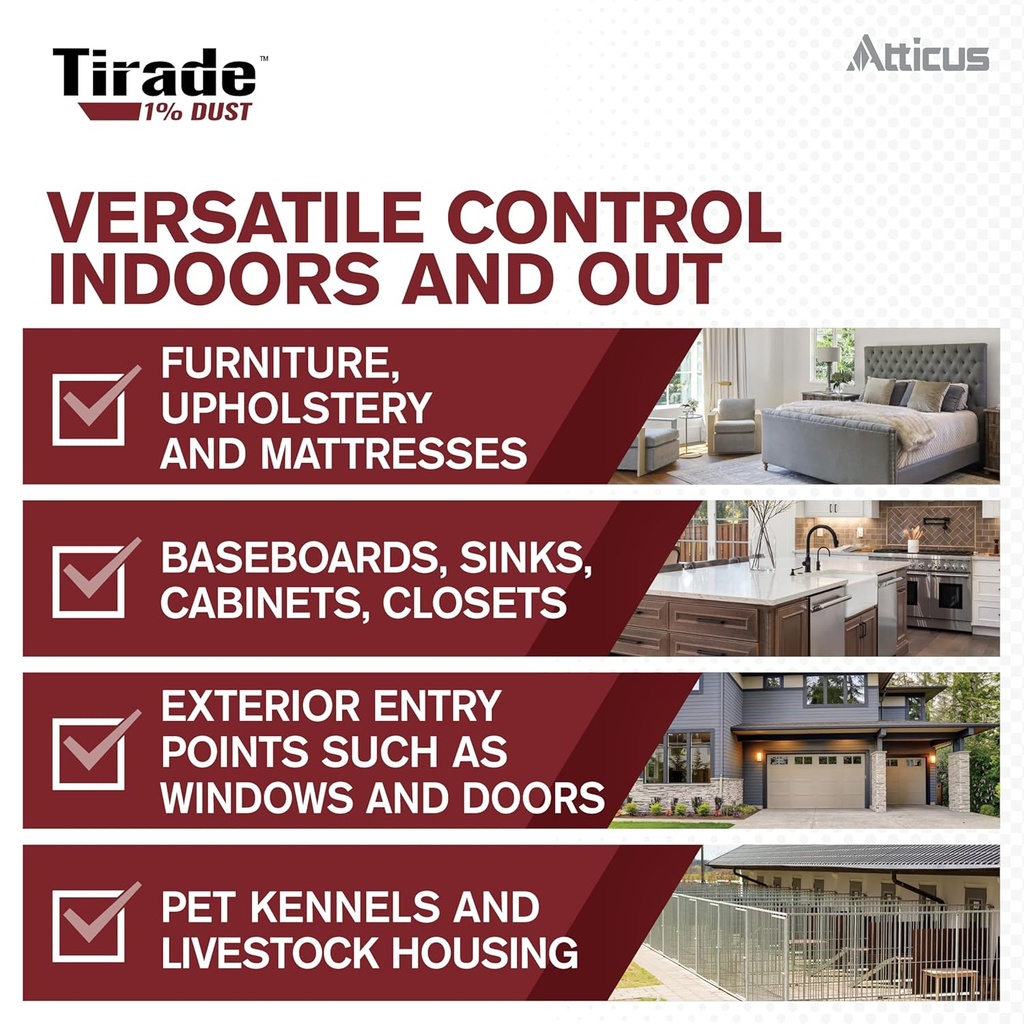 Tirade™
1% DUST

Atticus

VERSATILE CONTROL INDOORS AND OUT

FURNITURE, UPHOLSTERY AND MATTRESSES

BASEBOARDS, SINKS, CABINETS, CLOSETS

EXTERIOR ENTRY POINTS SUCH AS WINDOWS AND DOORS

PET KENNELS AND LIVESTOCK HOUSING